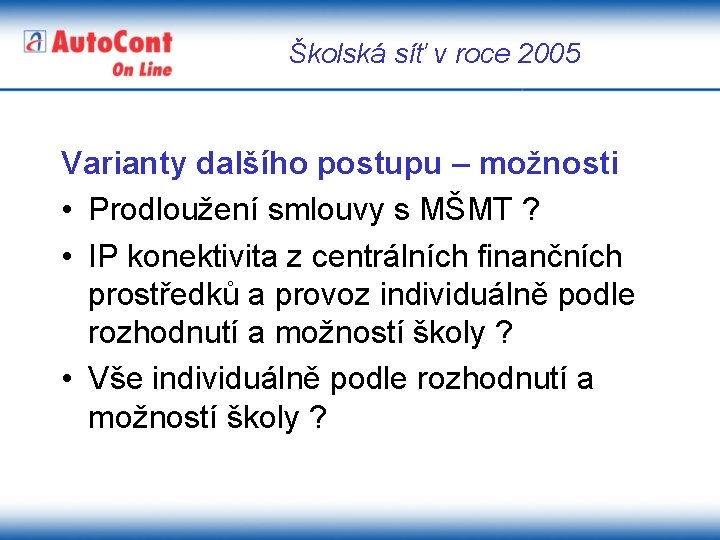 AutoCont On Line

Školská síť v roce 2005

Varianty dalšího postupu – možnosti

• Prodloužení smlouvy s MŠMT ?

• IP konektivita z centrálních finančních prostředků a provoz individuálně podle rozhodnutí a možností školy ?

• Vše individuálně podle rozhodnutí a možností školy ?